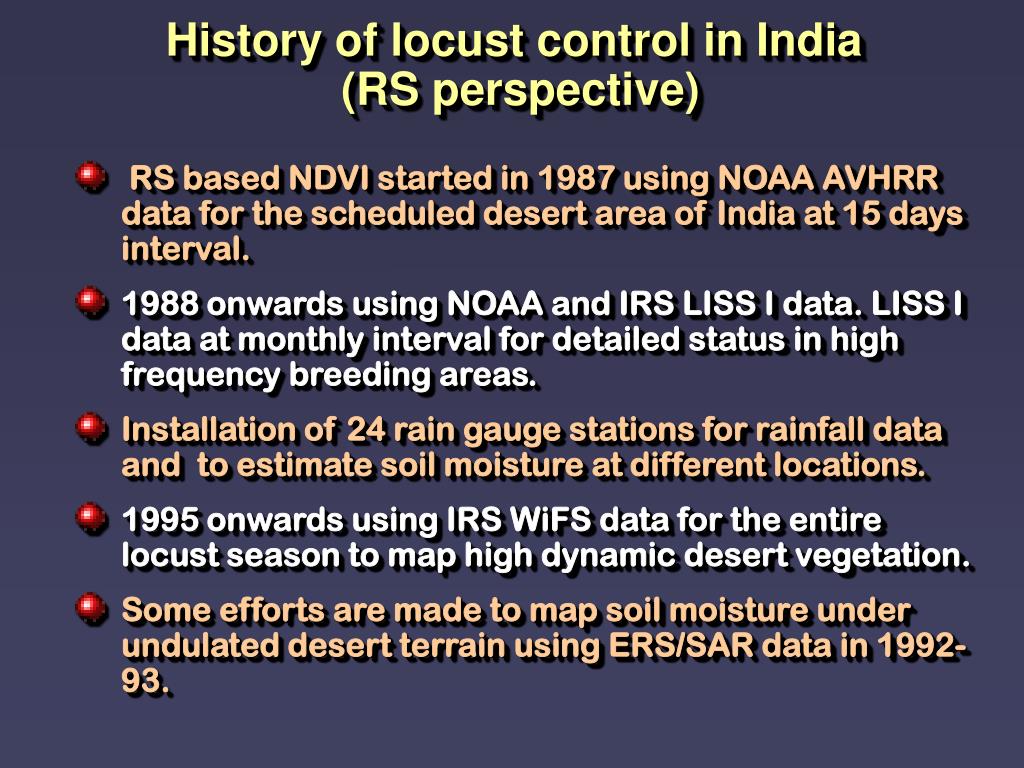 History of locust control in India
(RS perspective)

RS based NDVI started in 1987 using NOAA AVHRR data for the scheduled desert area of India at 15 days interval.

1988 onwards using NOAA and IRS LISS I data. LISS I data at monthly interval for detailed status in high frequency breeding areas.

Installation of 24 rain gauge stations for rainfall data and to estimate soil moisture at different locations.

1995 onwards using IRS WiFS data for the entire locust season to map high dynamic desert vegetation.

Some efforts are made to map soil moisture under undulated desert terrain using ERS/SAR data in 1992-93.